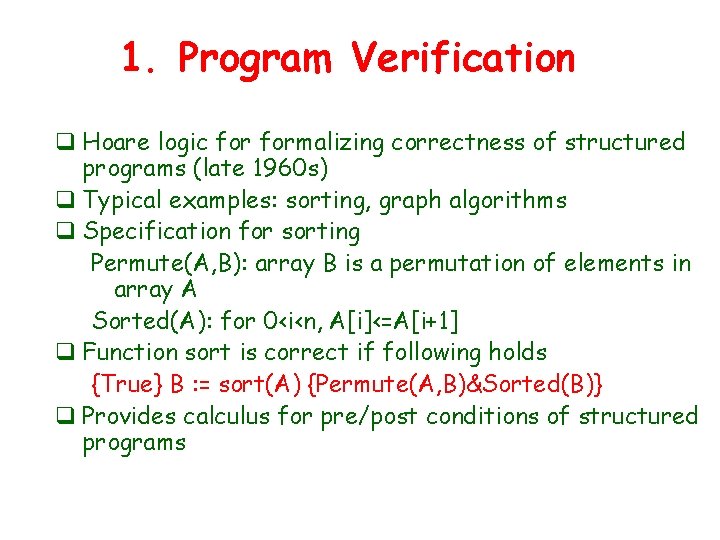 1. Program Verification

❑ Hoare logic for formalizing correctness of structured programs (late 1960s)
❑ Typical examples: sorting, graph algorithms
❑ Specification for sorting
Permute(A,B): array B is a permutation of elements in array A
Sorted(A): for 0<i<n, A[i]<=A[i+1]
❑ Function sort is correct if following holds
{True} B := sort(A) {Permute(A,B)&Sorted(B)}
❑ Provides calculus for pre/post conditions of structured programs